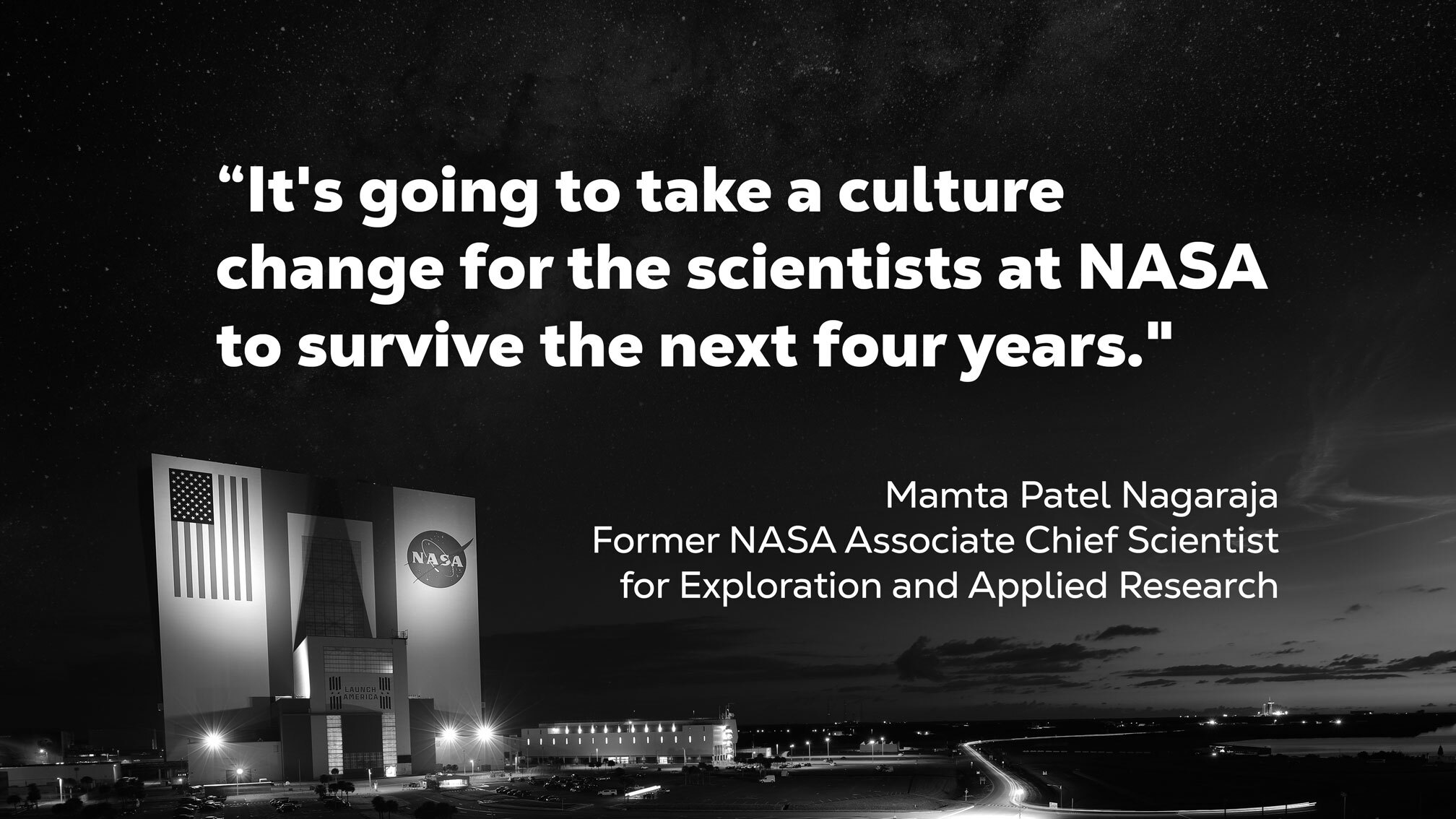 “It's going to take a culture change for the scientists at NASA to survive the next four years."

Mamta Patel Nagaraja
Former NASA Associate Chief Scientist for Exploration and Applied Research

NASA

LAUNCH AMERICA